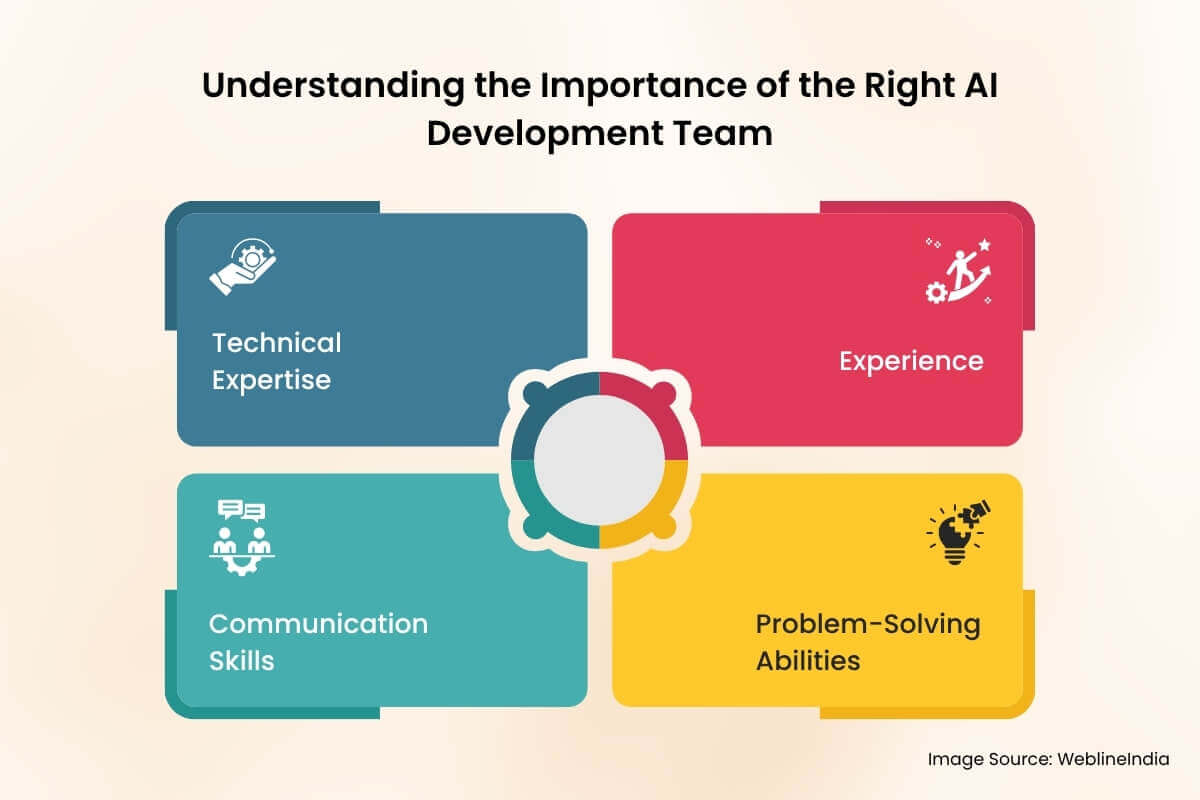 Understanding the Importance of the Right AI Development Team

Technical Expertise

Experience

Communication Skills

Problem-Solving Abilities

Image Source: WeblineIndia